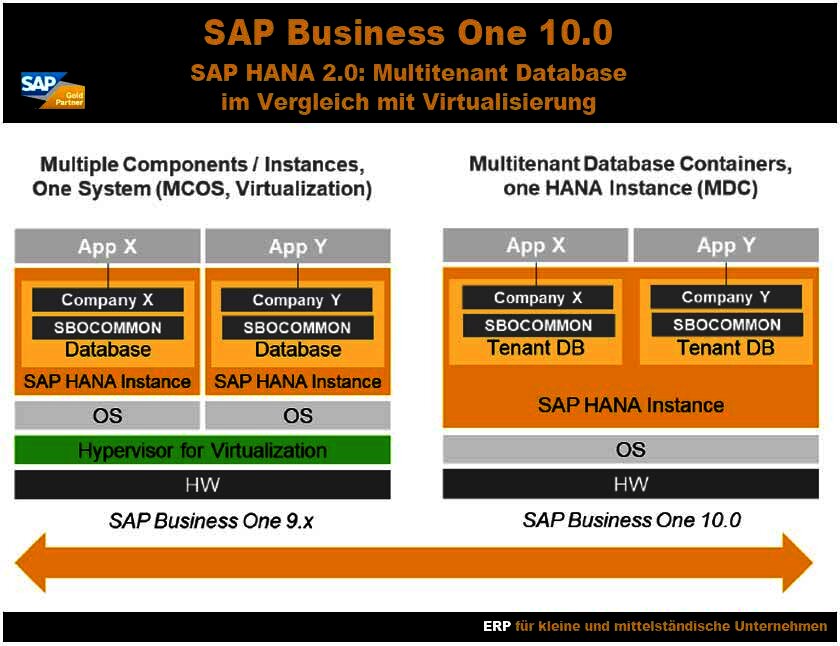 SAP Business One 10.0
SAP HANA 2.0: Multitenant Database im Vergleich mit Virtualisierung

SAP Gold Partner

Multiple Components / Instances, One System (MCOS, Virtualization)

App X
Company X
SBOCOMMON
Database
SAP HANA Instance
OS

App Y
Company Y
SBOCOMMON
Database
SAP HANA Instance
OS

Hypervisor for Virtualization
HW

SAP Business One 9.x

Multitenant Database Containers, one HANA Instance (MDC)

App X
Company X
SBOCOMMON
Tenant DB

App Y
Company Y
SBOCOMMON
Tenant DB

SAP HANA Instance
OS
HW

SAP Business One 10.0

ERP für kleine und mittelständische Unternehmen